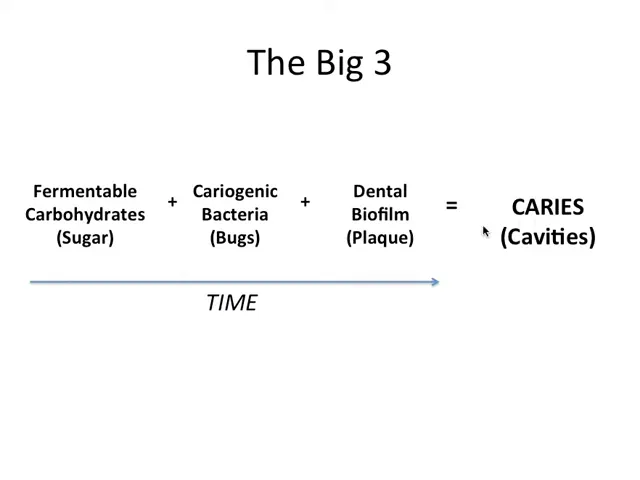 The Big 3

Fermentable Carbohydrates (Sugar) + Cariogenic Bacteria (Bugs) + Dental Biofilm (Plaque) = CARIES (Cavities)

TIME